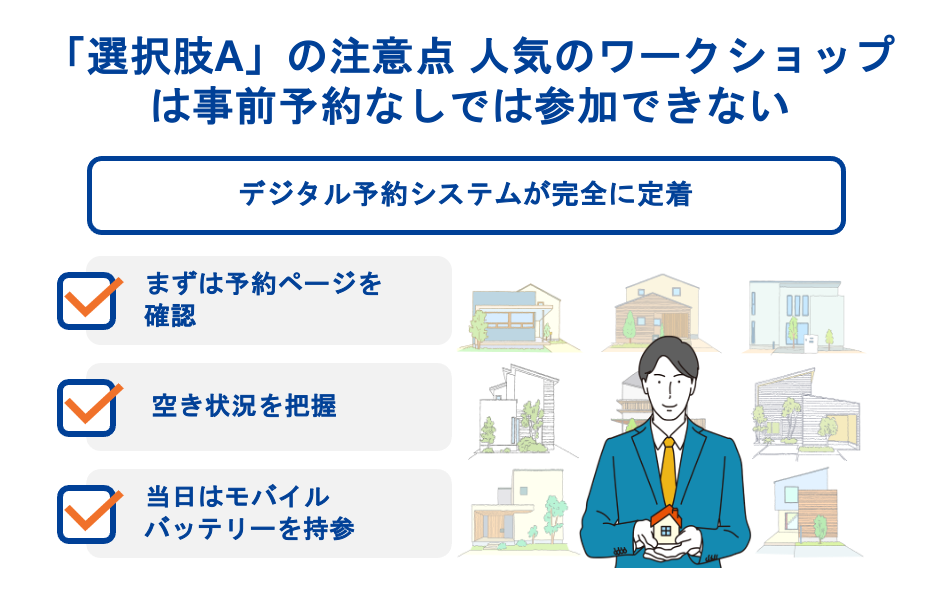 「選択肢A」の注意点 人気のワークショップは事前予約なしでは参加できない

デジタル予約システムが完全に定着

まずは予約ページを確認

空き状況を把握

当日はモバイルバッテリーを持参